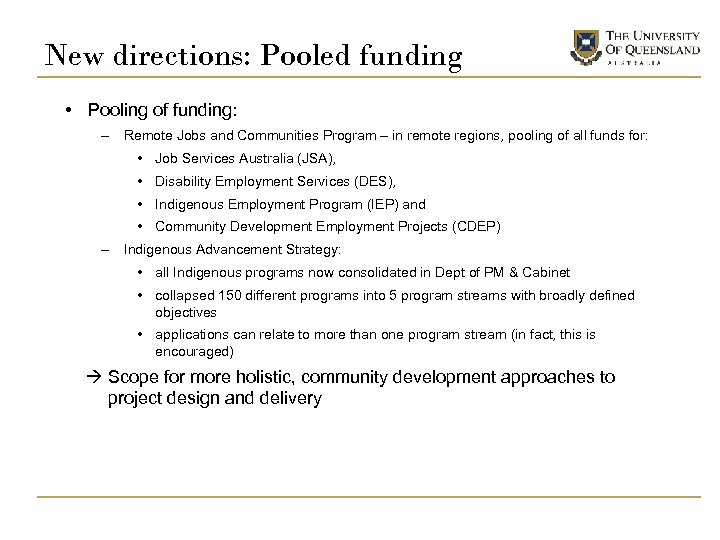 New directions: Pooled funding

THE UNIVERSITY OF QUEENSLAND AUSTRALIA

• Pooling of funding:
 – Remote Jobs and Communities Program – in remote regions, pooling of all funds for:
  • Job Services Australia (JSA),
  • Disability Employment Services (DES),
  • Indigenous Employment Program (IEP) and
  • Community Development Employment Projects (CDEP)
 – Indigenous Advancement Strategy:
  • all Indigenous programs now consolidated in Dept of PM & Cabinet
  • collapsed 150 different programs into 5 program streams with broadly defined objectives
  • applications can relate to more than one program stream (in fact, this is encouraged)
→ Scope for more holistic, community development approaches to project design and delivery